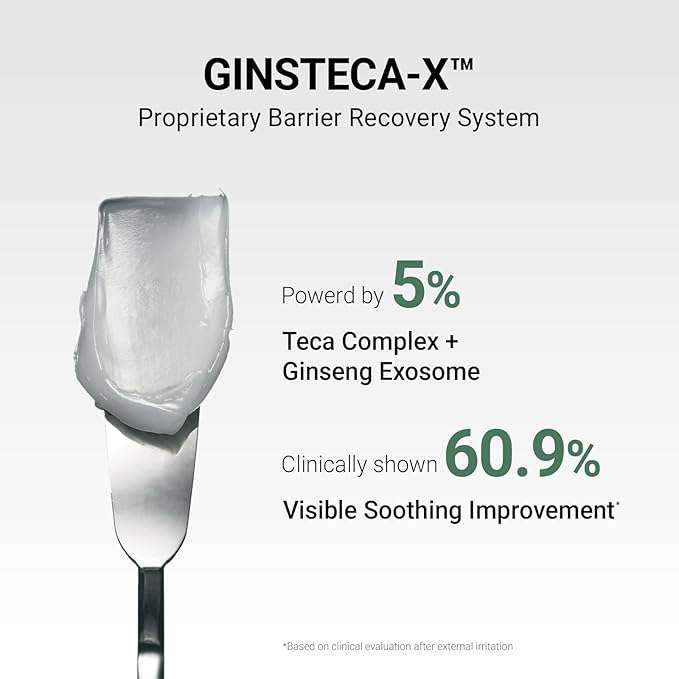 GINSTECA-X™
Proprietary Barrier Recovery System

Powerd by 5%
Teca Complex + Ginseng Exosome

Clinically shown 60.9%
Visible Soothing Improvement*

*Based on clinical evaluation after external irritation